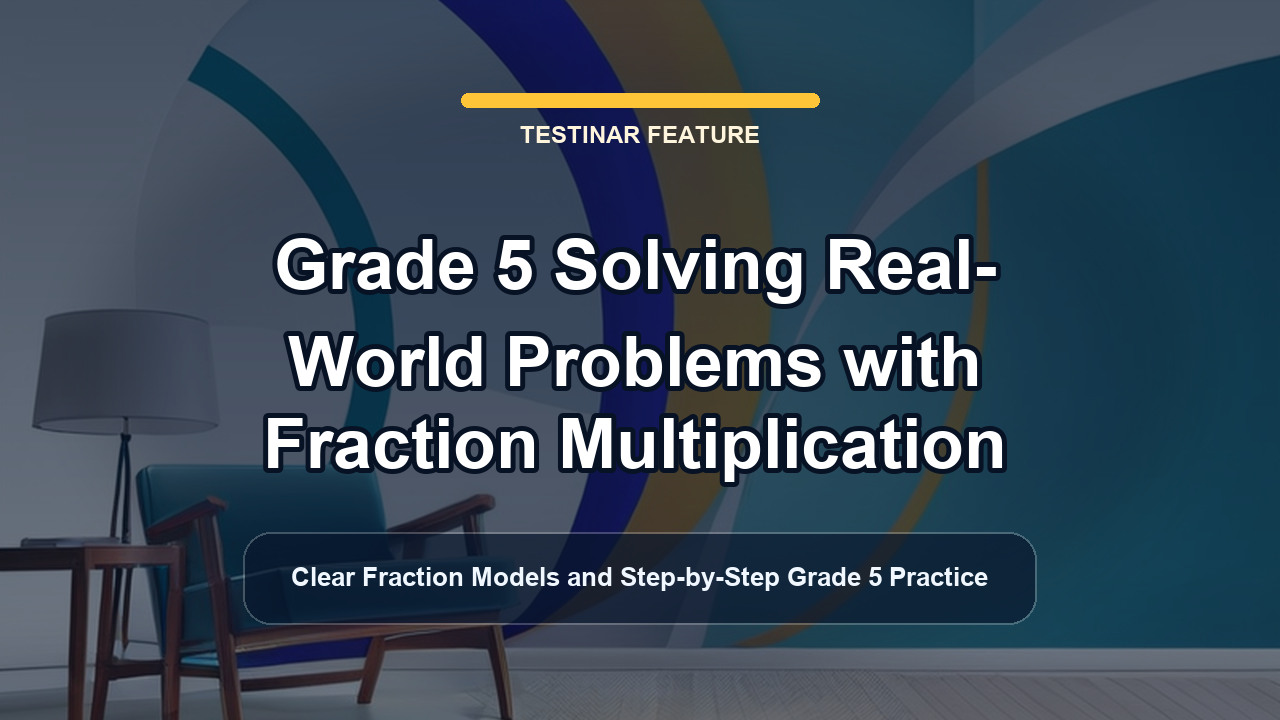 TESTINAR FEATURE

Grade 5 Solving Real-World Problems with Fraction Multiplication

Clear Fraction Models and Step-by-Step Grade 5 Practice